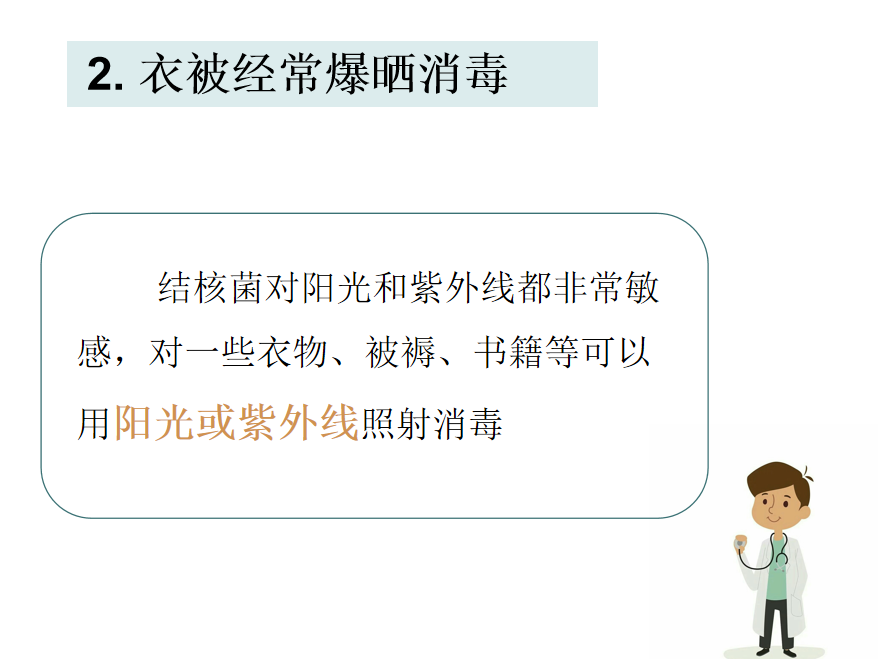 2. 衣被经常爆晒消毒

结核菌对阳光和紫外线都非常敏感，对一些衣物、被褥、书籍等可以用阳光或紫外线照射消毒